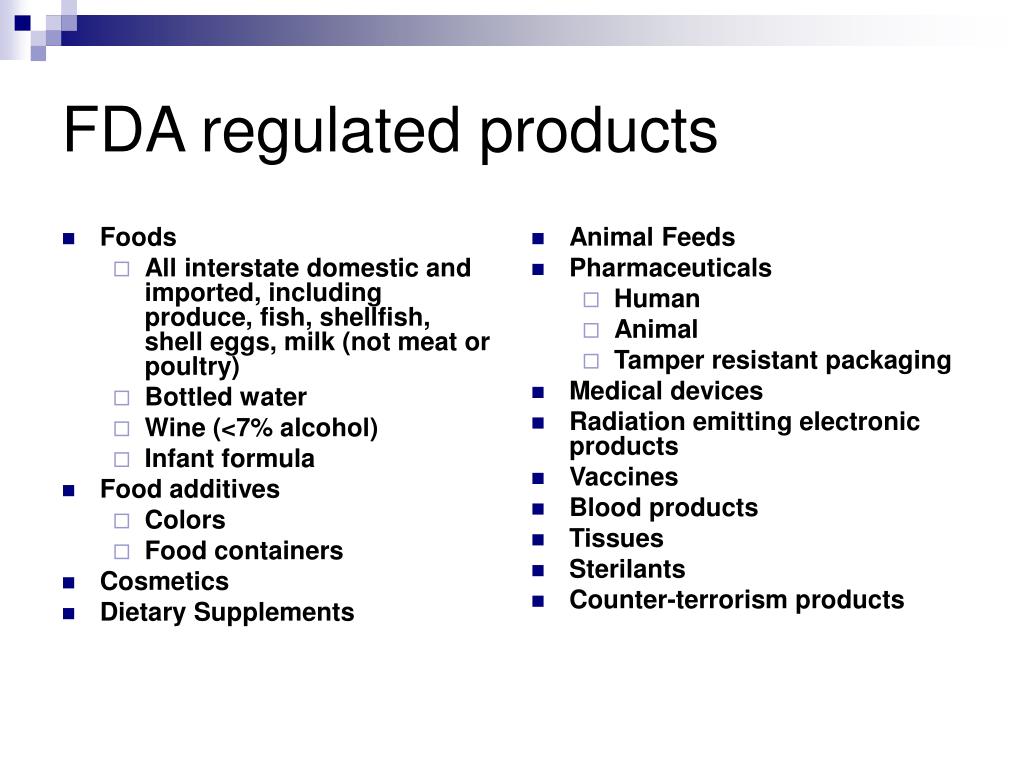 FDA regulated products

- Foods
  - All interstate domestic and imported, including produce, fish, shellfish, shell eggs, milk (not meat or poultry)
  - Bottled water
  - Wine (<7% alcohol)
  - Infant formula
- Food additives
  - Colors
  - Food containers
- Cosmetics
- Dietary Supplements

- Animal Feeds
- Pharmaceuticals
  - Human
  - Animal
  - Tamper resistant packaging
- Medical devices
- Radiation emitting electronic products
- Vaccines
- Blood products
- Tissues
- Sterilants
- Counter-terrorism products